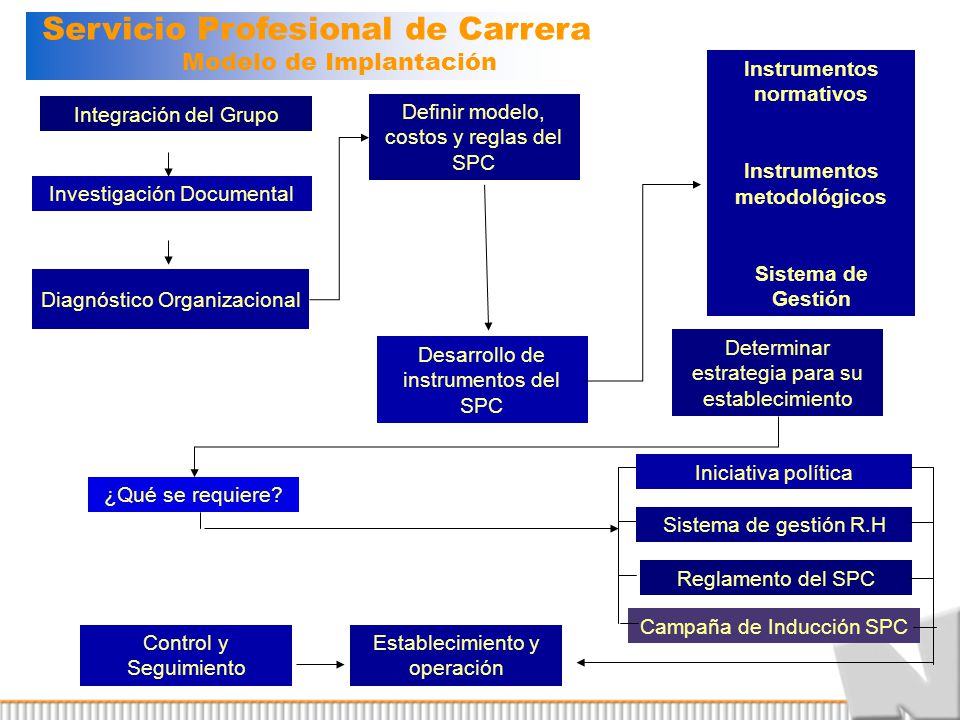 Servicio Profesional de Carrera
Modelo de Implantación

Integración del Grupo

Investigación Documental

Diagnóstico Organizacional

Definir modelo, costos y reglas del SPC

Desarrollo de instrumentos del SPC

Instrumentos normativos

Instrumentos metodológicos

Sistema de Gestión

Determinar estrategia para su establecimiento

¿Qué se requiere?

Iniciativa política

Sistema de gestión R.H

Reglamento del SPC

Campaña de Inducción SPC

Control y Seguimiento

Establecimiento y operación